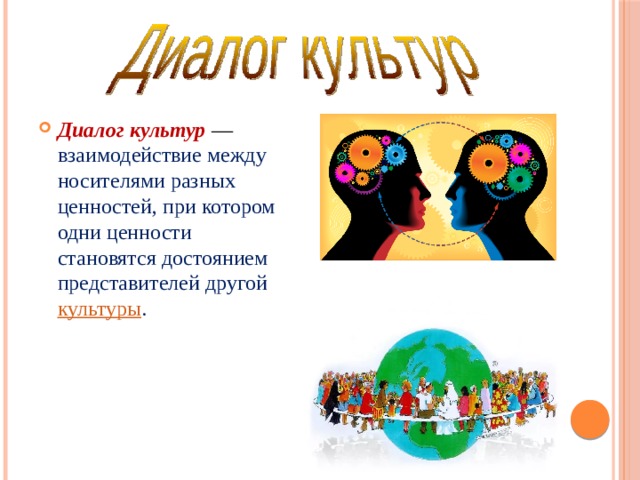 Диалог культур

Диалог культур — взаимодействие между носителями разных ценностей, при котором одни ценности становятся достоянием представителей другой культуры.